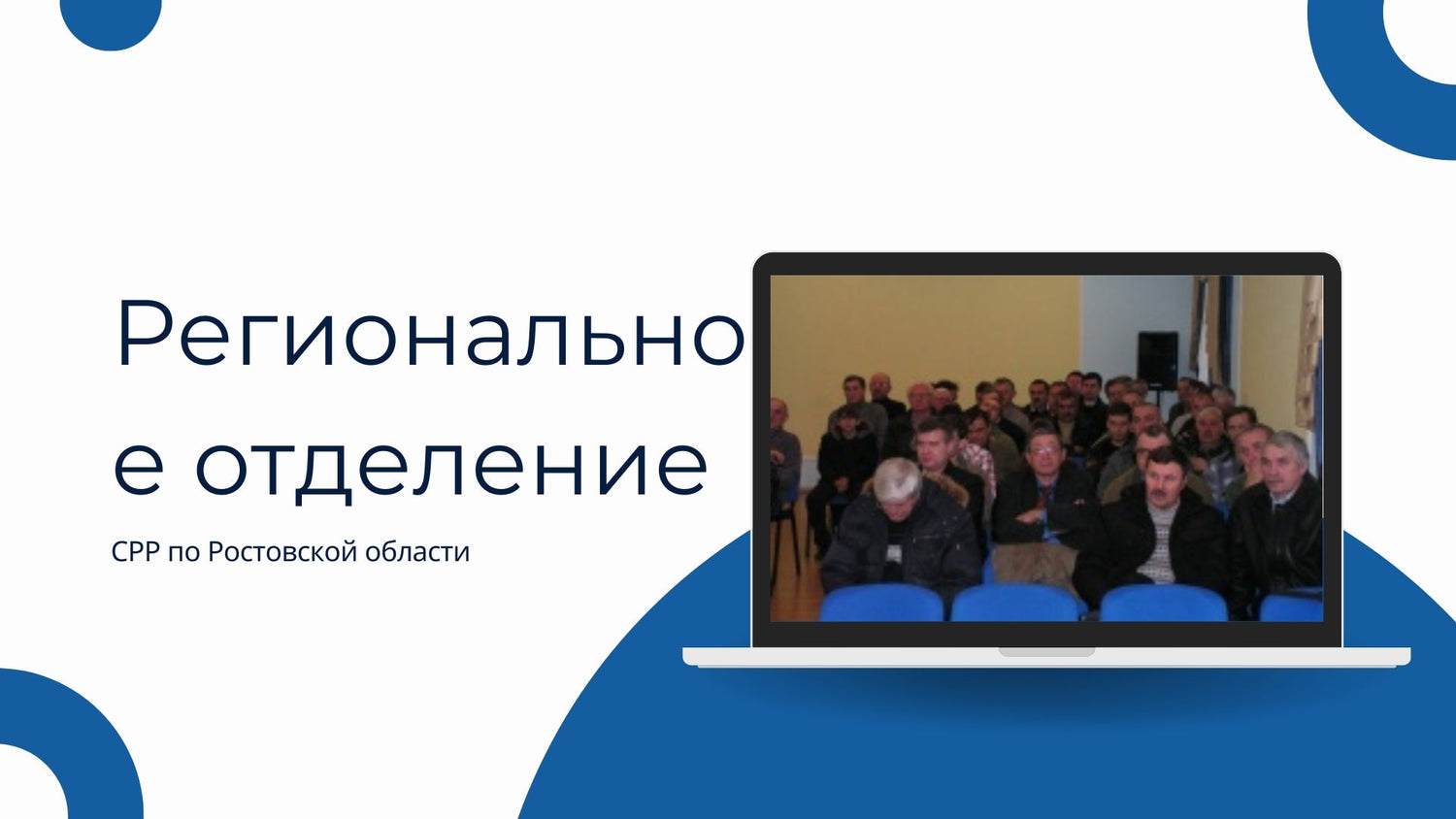 Региональное отделение

СРР по Ростовской области